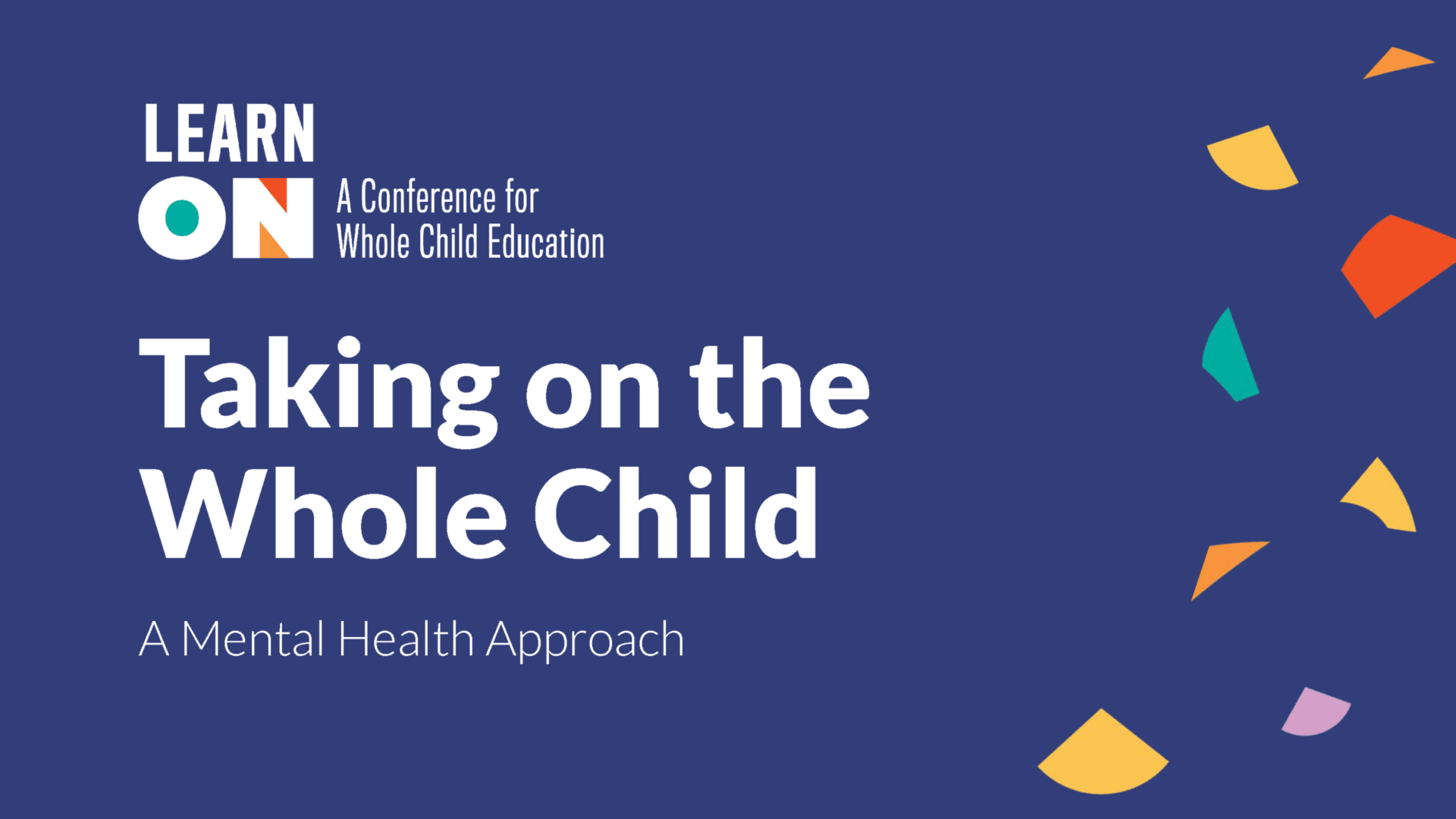 LEARN
ON
A Conference for Whole Child Education

Taking on the Whole Child

A Mental Health Approach